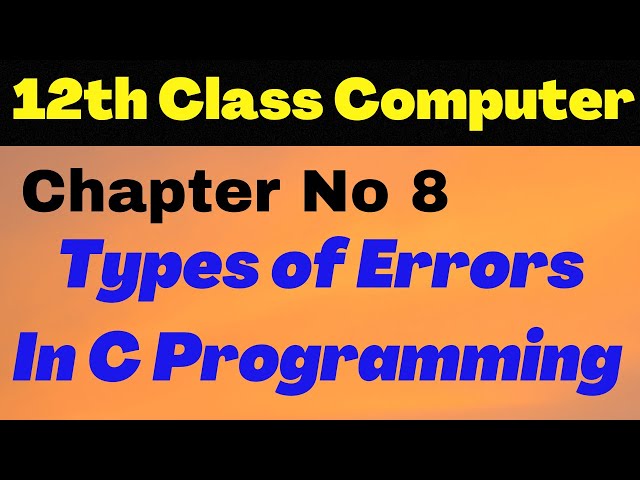 12th Class Computer

Chapter No 8

Types of Errors In C Programming